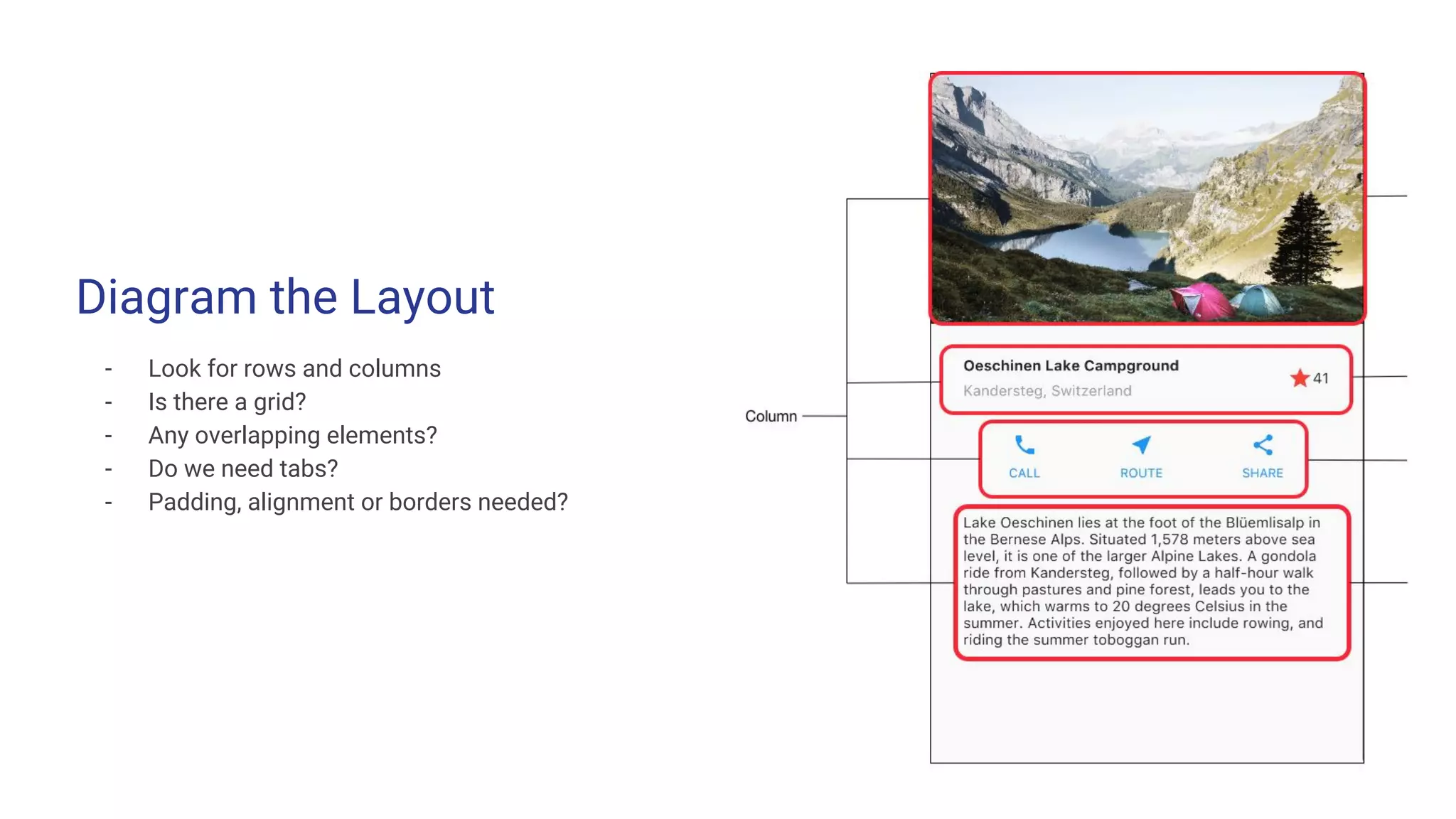 Diagram the Layout

- Look for rows and columns
- Is there a grid?
- Any overlapping elements?
- Do we need tabs?
- Padding, alignment or borders needed?

Column

Oeschinen Lake Campground
Kandersteg, Switzerland
41

CALL
ROUTE
SHARE

Lake Oeschinen lies at the foot of the Blüemlisalp in the Bernese Alps. Situated 1,578 meters above sea level, it is one of the larger Alpine Lakes. A gondola ride from Kandersteg, followed by a half-hour walk through pastures and pine forest, leads you to the lake, which warms to 20 degrees Celsius in the summer. Activities enjoyed here include rowing, and riding the summer toboggan run.